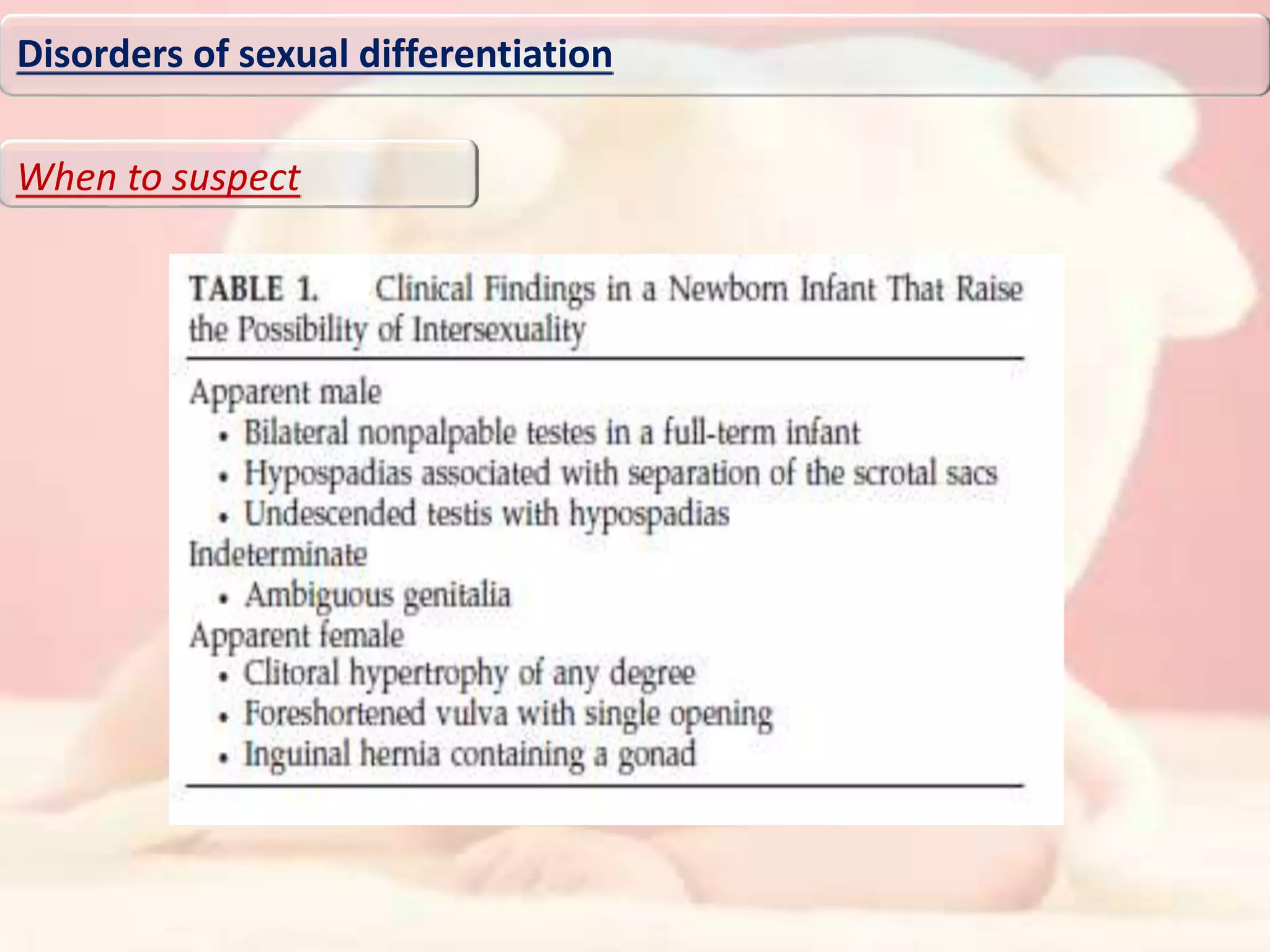 Disorders of sexual differentiation

When to suspect

TABLE 1. Clinical Findings in a Newborn Infant That Raise the Possibility of Intersexuality

Apparent male
• Bilateral nonpalpable testes in a full-term infant
• Hypospadias associated with separation of the scrotal sacs
• Undescended testis with hypospadias
Indeterminate
• Ambiguous genitalia
Apparent female
• Clitoral hypertrophy of any degree
• Foreshortened vulva with single opening
• Inguinal hernia containing a gonad